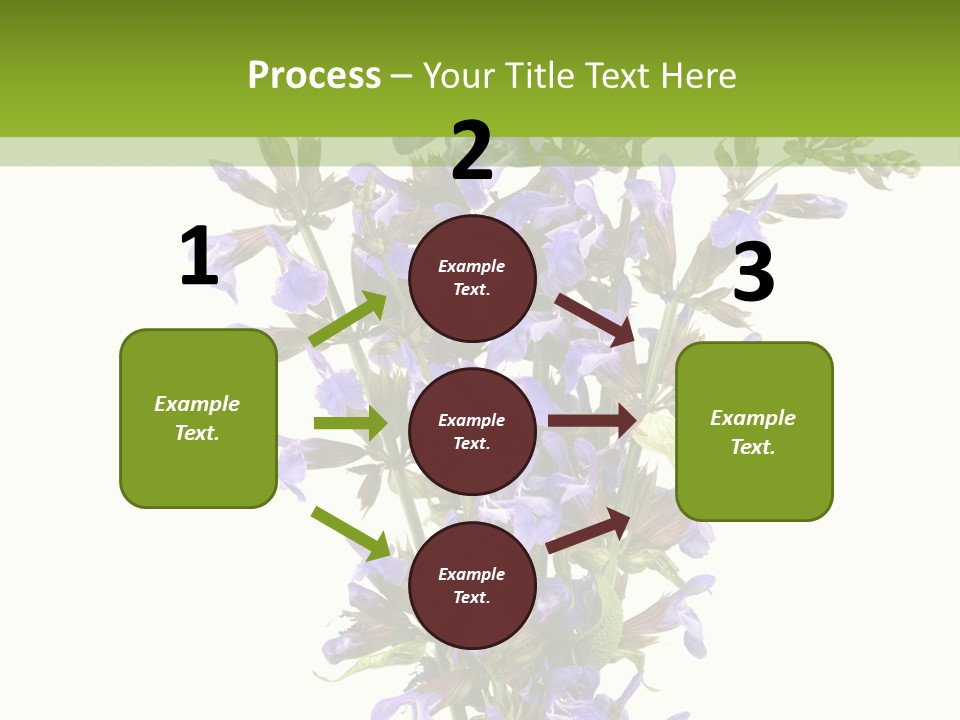 Process – Your Title Text Here

1

Example Text.

2

Example Text.

Example Text.

Example Text.

3

Example Text.